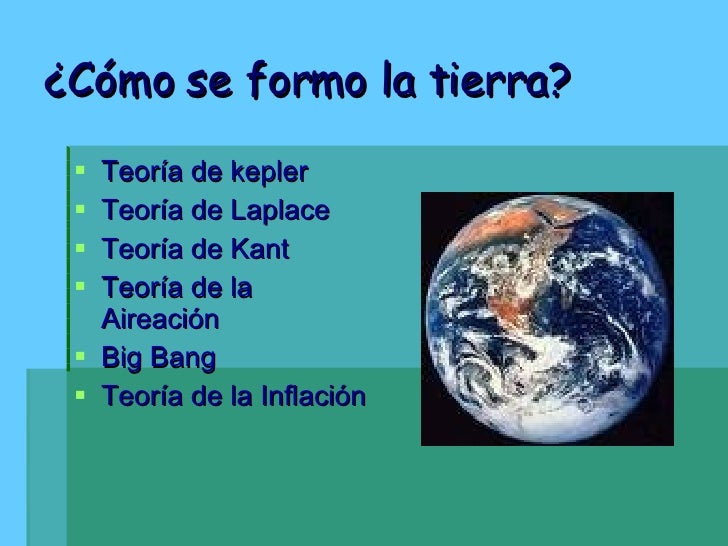 ¿Cómo se formo la tierra?

- Teoría de kepler
- Teoría de Laplace
- Teoría de Kant
- Teoría de la Aireación
- Big Bang
- Teoría de la Inflación